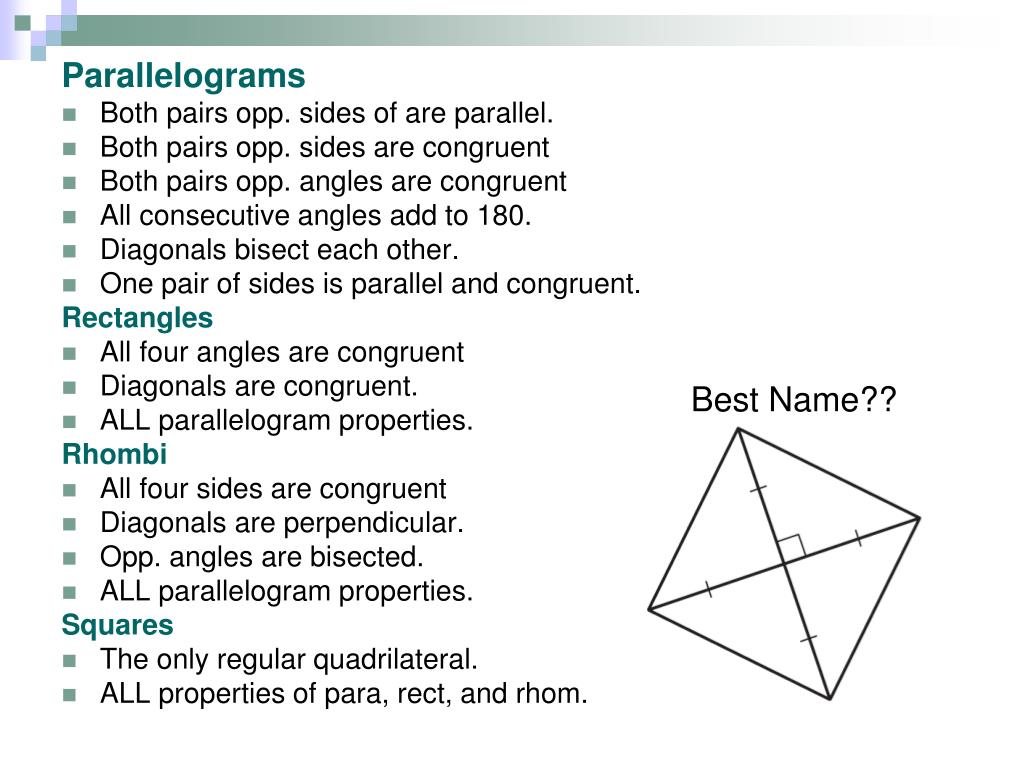 Parallelograms
Both pairs opp. sides of are parallel.
Both pairs opp. sides are congruent
Both pairs opp. angles are congruent
All consecutive angles add to 180.
Diagonals bisect each other.
One pair of sides is parallel and congruent.
Rectangles
All four angles are congruent
Diagonals are congruent.
ALL parallelogram properties.
Rhombi
All four sides are congruent
Diagonals are perpendicular.
Opp. angles are bisected.
ALL parallelogram properties.
Squares
The only regular quadrilateral.
ALL properties of para, rect, and rhom.

Best Name??